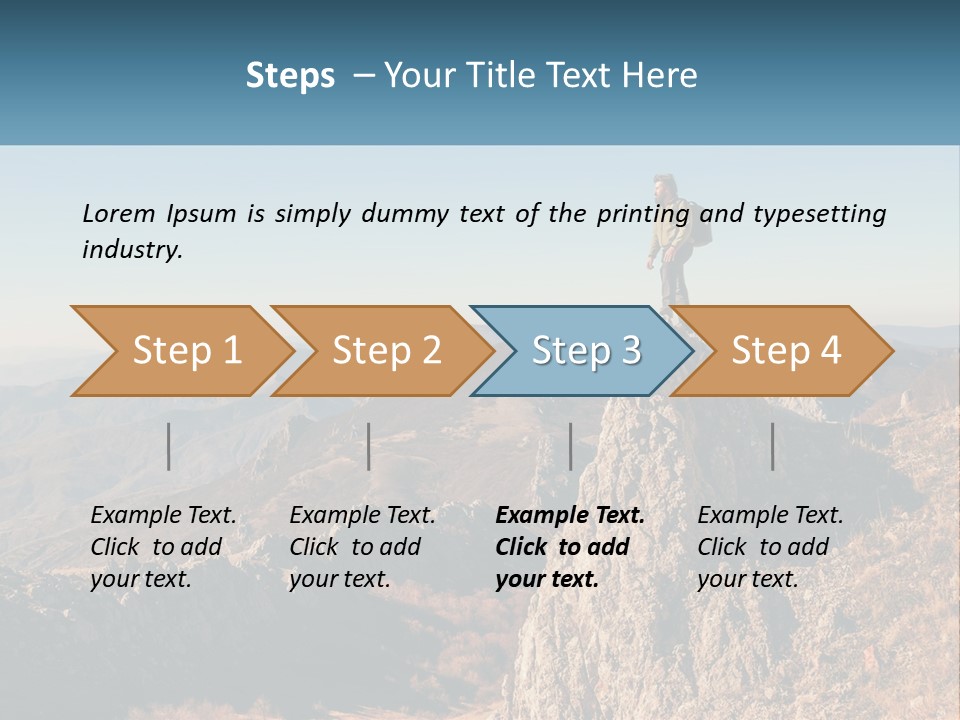 Steps – Your Title Text Here

Lorem Ipsum is simply dummy text of the printing and typesetting industry.

Step 1

Step 2

Step 3

Step 4

Example Text. Click to add your text.

Example Text. Click to add your text.

Example Text. Click to add your text.

Example Text. Click to add your text.